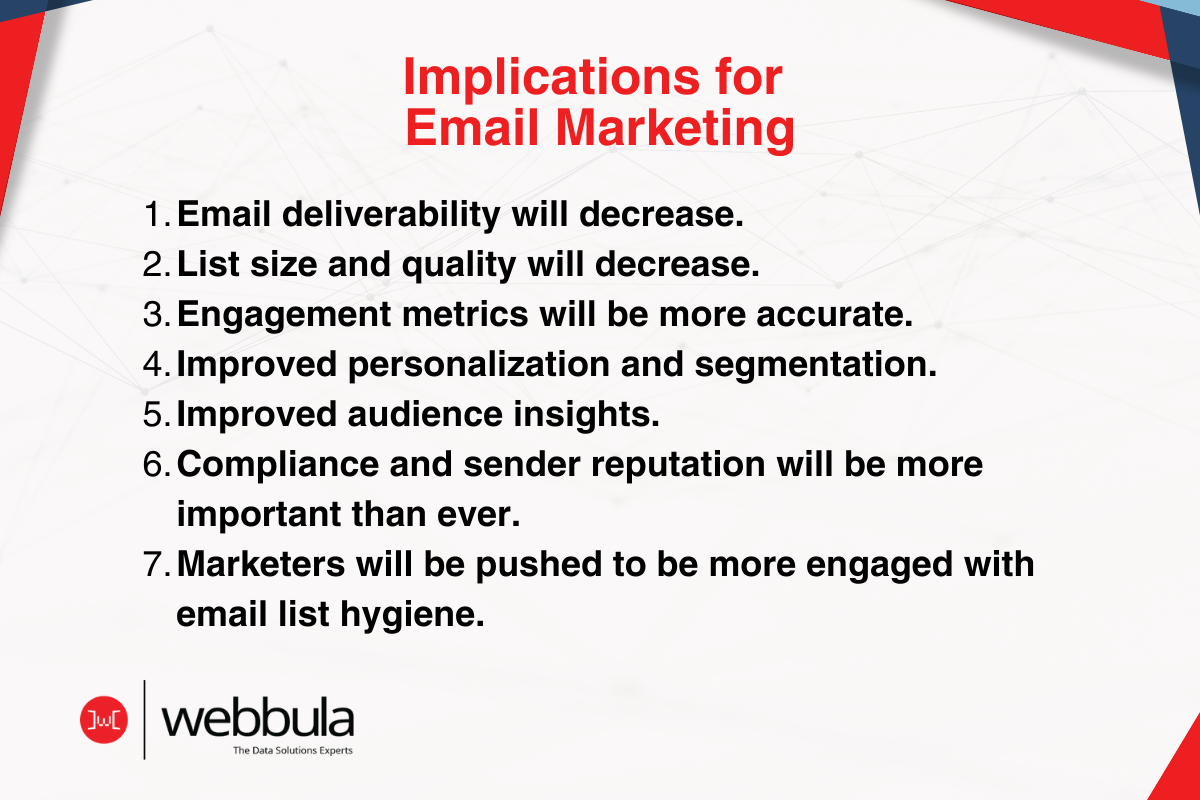 Implications for Email Marketing

1. Email deliverability will decrease.
2. List size and quality will decrease.
3. Engagement metrics will be more accurate.
4. Improved personalization and segmentation.
5. Improved audience insights.
6. Compliance and sender reputation will be more important than ever.
7. Marketers will be pushed to be more engaged with email list hygiene.

]w[ webbula
The Data Solutions Experts